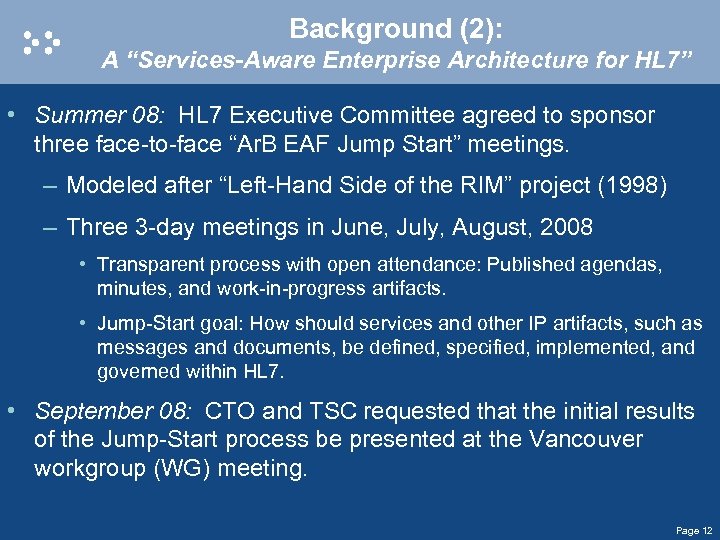 Background (2):
A “Services-Aware Enterprise Architecture for HL7”

• Summer 08: HL7 Executive Committee agreed to sponsor three face-to-face “ArB EAF Jump Start” meetings.

– Modeled after “Left-Hand Side of the RIM” project (1998)

– Three 3-day meetings in June, July, August, 2008

• Transparent process with open attendance: Published agendas, minutes, and work-in-progress artifacts.

• Jump-Start goal: How should services and other IP artifacts, such as messages and documents, be defined, specified, implemented, and governed within HL7.

• September 08: CTO and TSC requested that the initial results of the Jump-Start process be presented at the Vancouver workgroup (WG) meeting.

Page 12